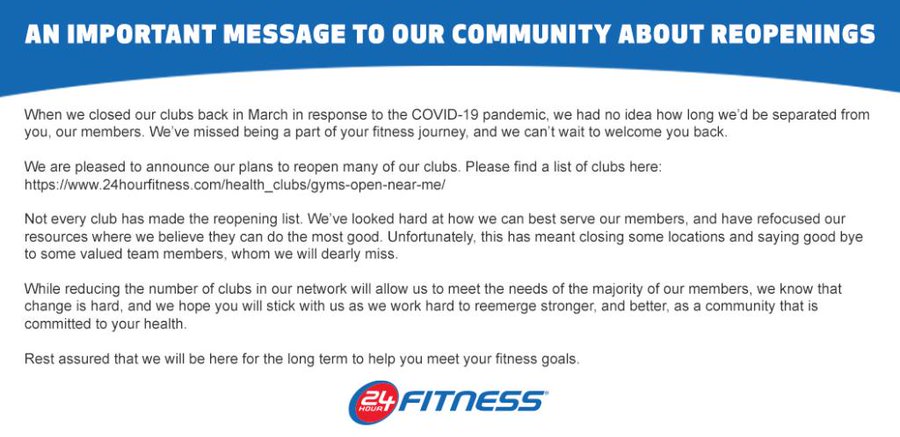 AN IMPORTANT MESSAGE TO OUR COMMUNITY ABOUT REOPENINGS

When we closed our clubs back in March in response to the COVID-19 pandemic, we had no idea how long we'd be separated from you, our members. We've missed being a part of your fitness journey, and we can't wait to welcome you back.

We are pleased to announce our plans to reopen many of our clubs. Please find a list of clubs here: https://www.24hourfitness.com/health_clubs/gyms-open-near-me/

Not every club has made the reopening list. We've looked hard at how we can best serve our members, and have refocused our resources where we believe they can do the most good. Unfortunately, this has meant closing some locations and saying good bye to some valued team members, whom we will dearly miss.

While reducing the number of clubs in our network will allow us to meet the needs of the majority of our members, we know that change is hard, and we hope you will stick with us as we work hard to reemerge stronger, and better, as a community that is committed to your health.

Rest assured that we will be here for the long term to help you meet your fitness goals.

24 HOUR FITNESS